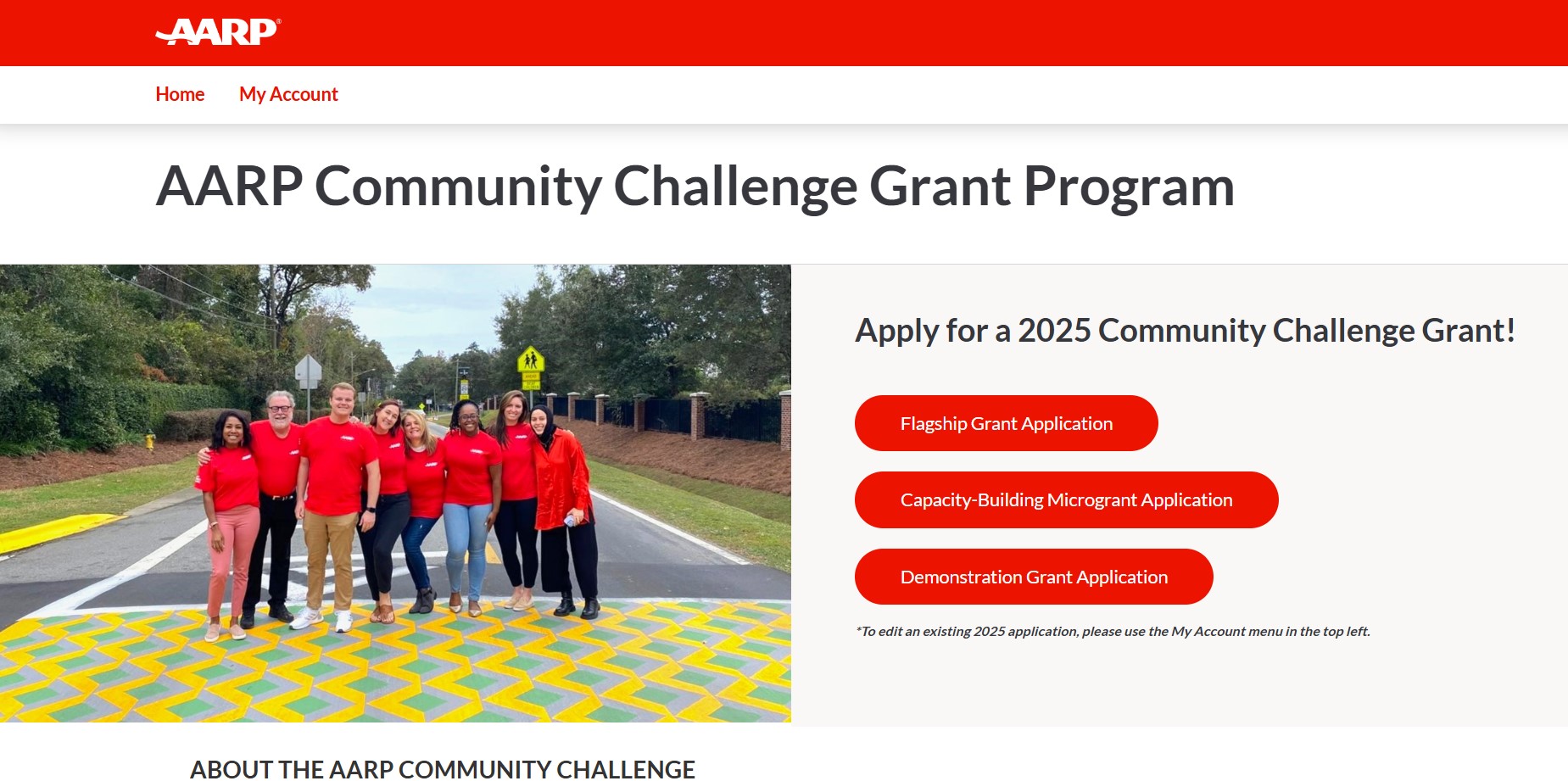 AARP

Home My Account

AARP Community Challenge Grant Program

Apply for a 2025 Community Challenge Grant!

Flagship Grant Application

Capacity-Building Microgrant Application

Demonstration Grant Application

*To edit an existing 2025 application, please use the My Account menu in the top left.

ABOUT THE AARP COMMUNITY CHALLENGE